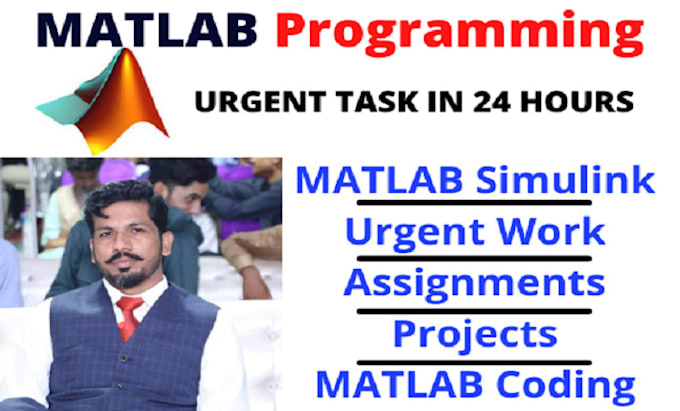 MATLAB Programming

URGENT TASK IN 24 HOURS

MATLAB Simulink

Urgent Work

Assignments

Projects

MATLAB Coding